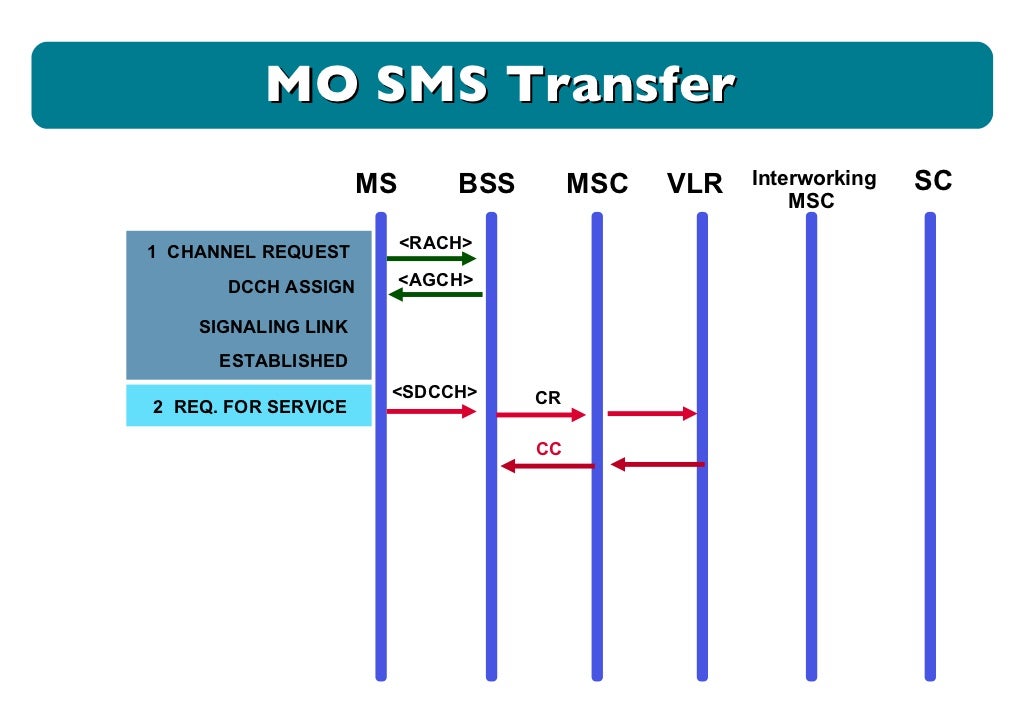 MO SMS Transfer

MS BSS MSC VLR Interworking MSC SC

1 CHANNEL REQUEST
DCCH ASSIGN
SIGNALING LINK
ESTABLISHED

2 REQ. FOR SERVICE

<RACH>
<AGCH>
<SDCCH>
CR
CC